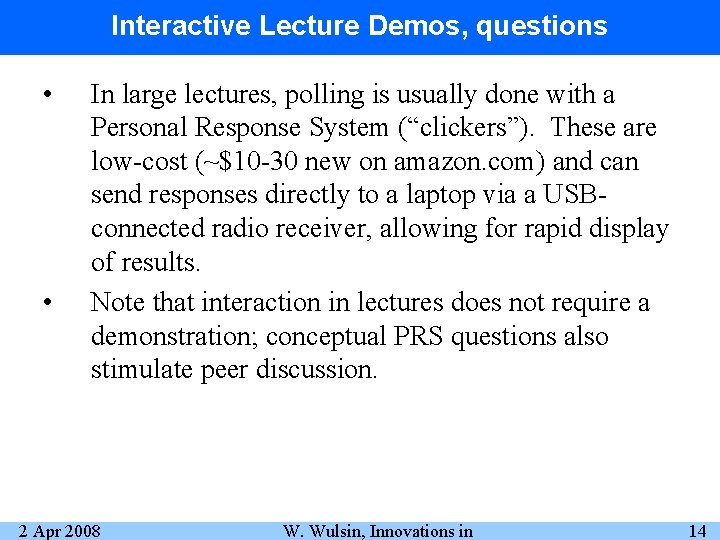 Interactive Lecture Demos, questions

• In large lectures, polling is usually done with a Personal Response System (“clickers”). These are low-cost (~\$10-30 new on amazon.com) and can send responses directly to a laptop via a USB-connected radio receiver, allowing for rapid display of results.

• Note that interaction in lectures does not require a demonstration; conceptual PRS questions also stimulate peer discussion.

2 Apr 2008 W. Wulsin, Innovations in 14